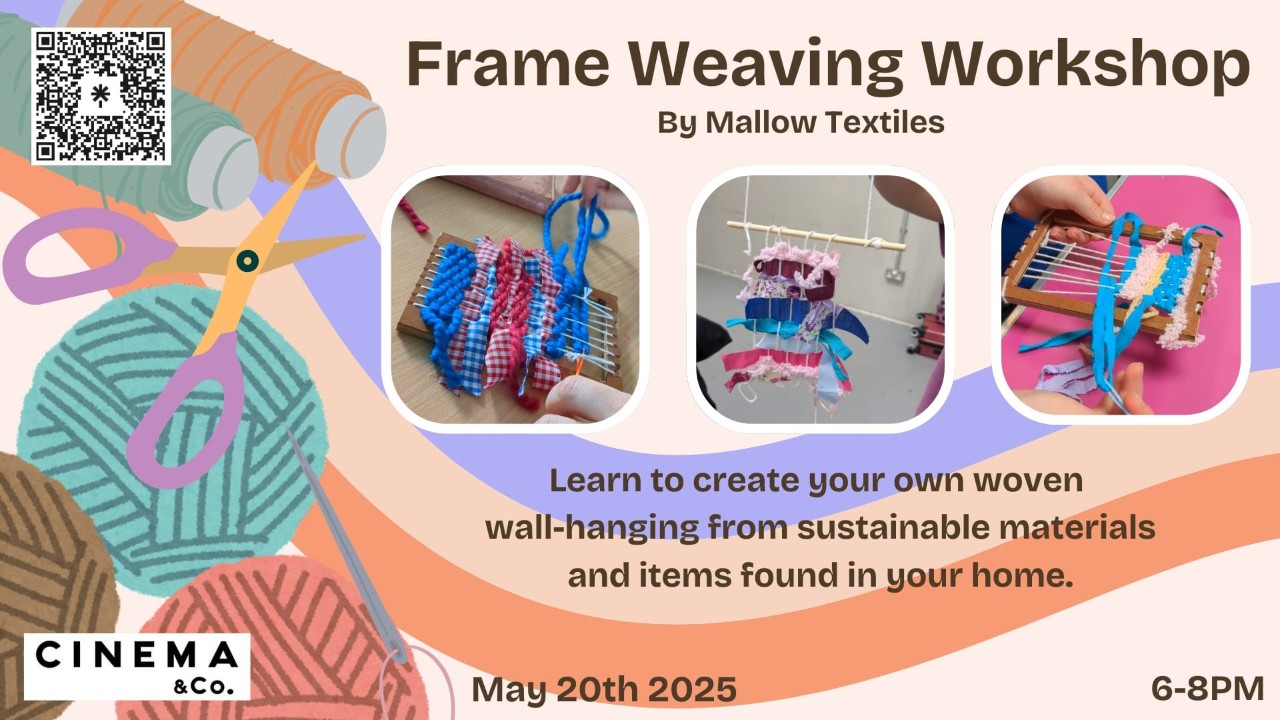 Frame Weaving Workshop

By Mallow Textiles

Learn to create your own woven wall-hanging from sustainable materials and items found in your home.

CINEMA &Co.

May 20th 2025

6-8PM